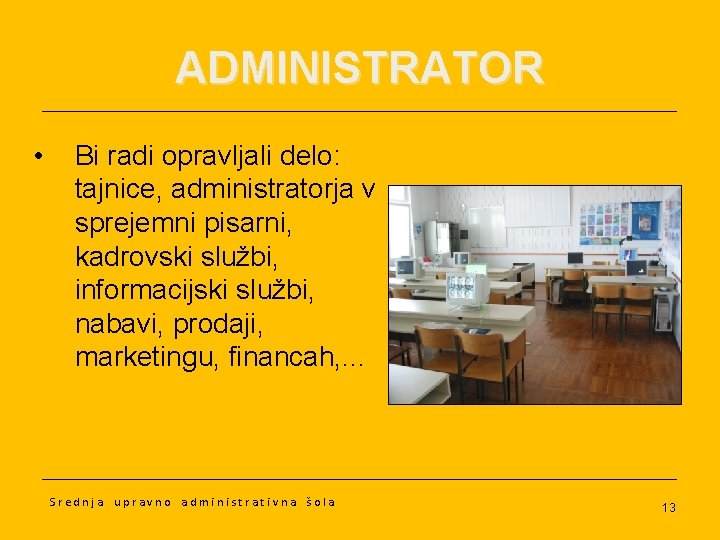 ADMINISTRATOR

• Bi radi opravljali delo: tajnice, administratorja v sprejemni pisarni, kadrovski službi, informacijski službi, nabavi, prodaji, marketingu, financah,…

Srednja upravno administrativna šola

13